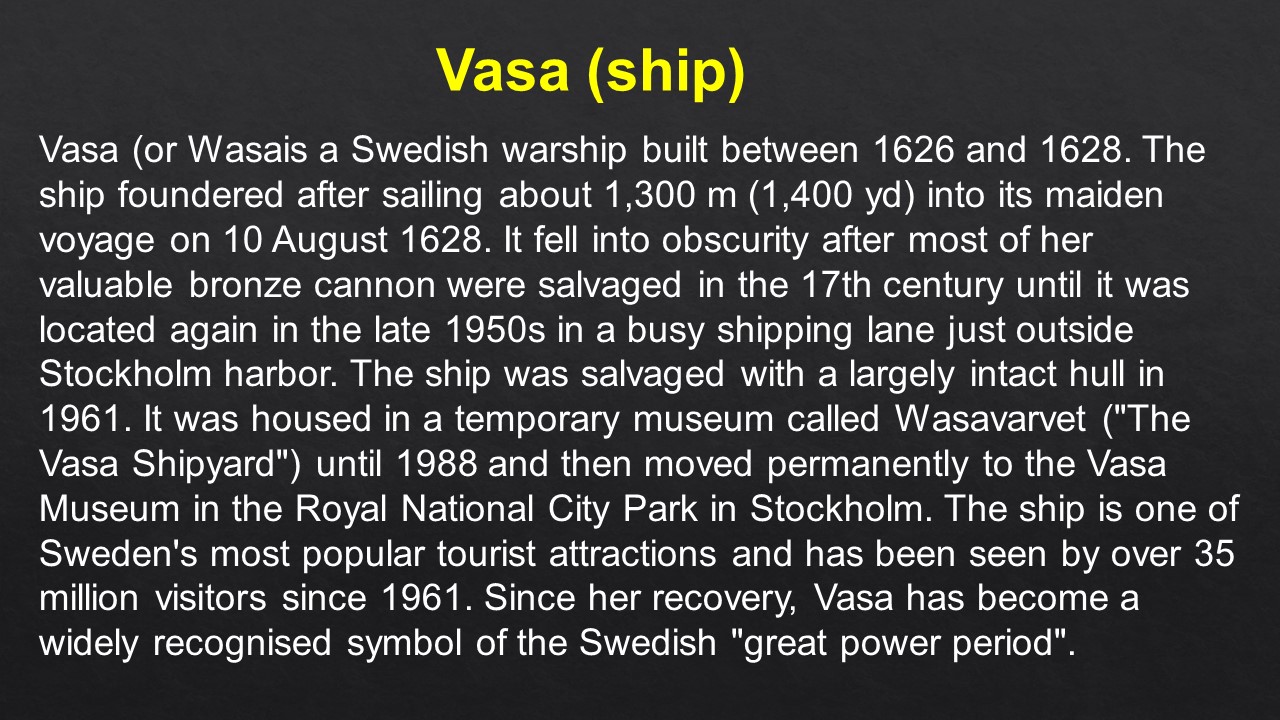 Vasa (ship)

Vasa (or Wasais a Swedish warship built between 1626 and 1628. The ship foundered after sailing about 1,300 m (1,400 yd) into its maiden voyage on 10 August 1628. It fell into obscurity after most of her valuable bronze cannon were salvaged in the 17th century until it was located again in the late 1950s in a busy shipping lane just outside Stockholm harbor. The ship was salvaged with a largely intact hull in 1961. It was housed in a temporary museum called Wasavarvet ("The Vasa Shipyard") until 1988 and then moved permanently to the Vasa Museum in the Royal National City Park in Stockholm. The ship is one of Sweden's most popular tourist attractions and has been seen by over 35 million visitors since 1961. Since her recovery, Vasa has become a widely recognised symbol of the Swedish "great power period".